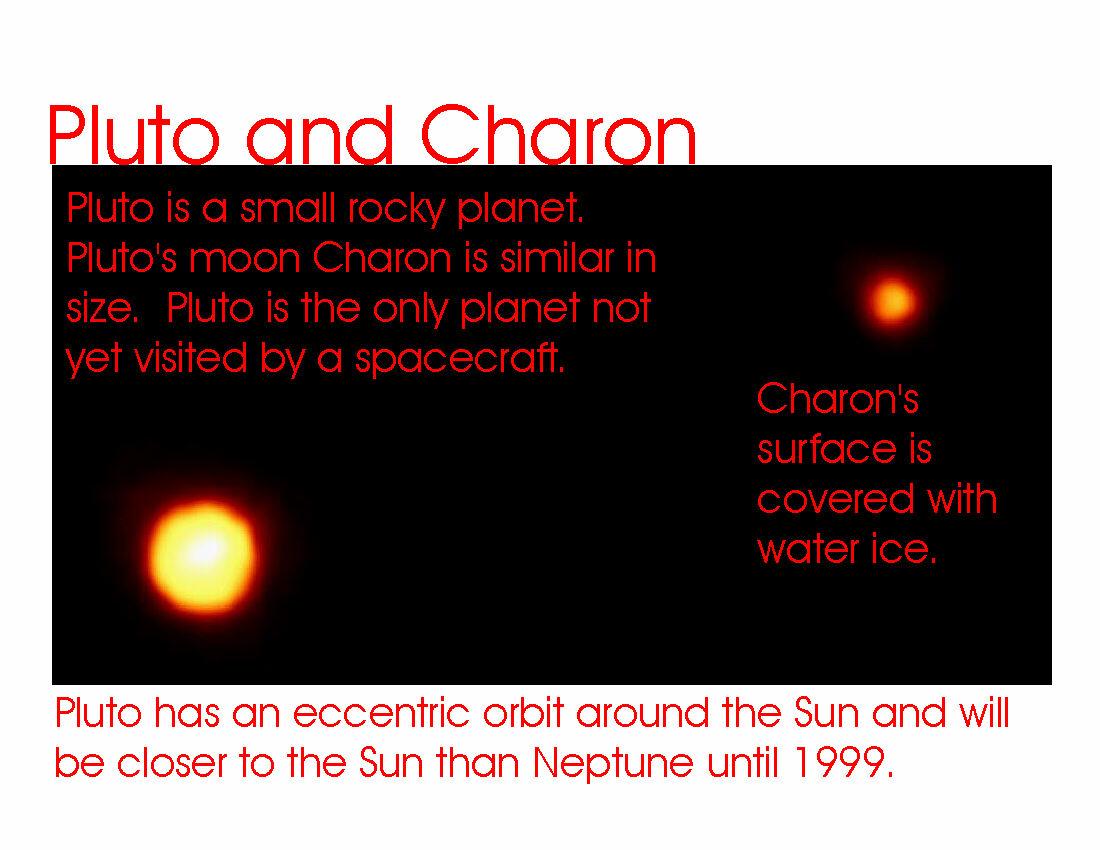 Pluto and Charon

Pluto is a small rocky planet. Pluto's moon Charon is similar in size.  Pluto is the only planet not yet visited by a spacecraft.

Charon's surface is covered with water ice.

Pluto has an eccentric orbit around the Sun and will be closer to the Sun than Neptune until 1999.